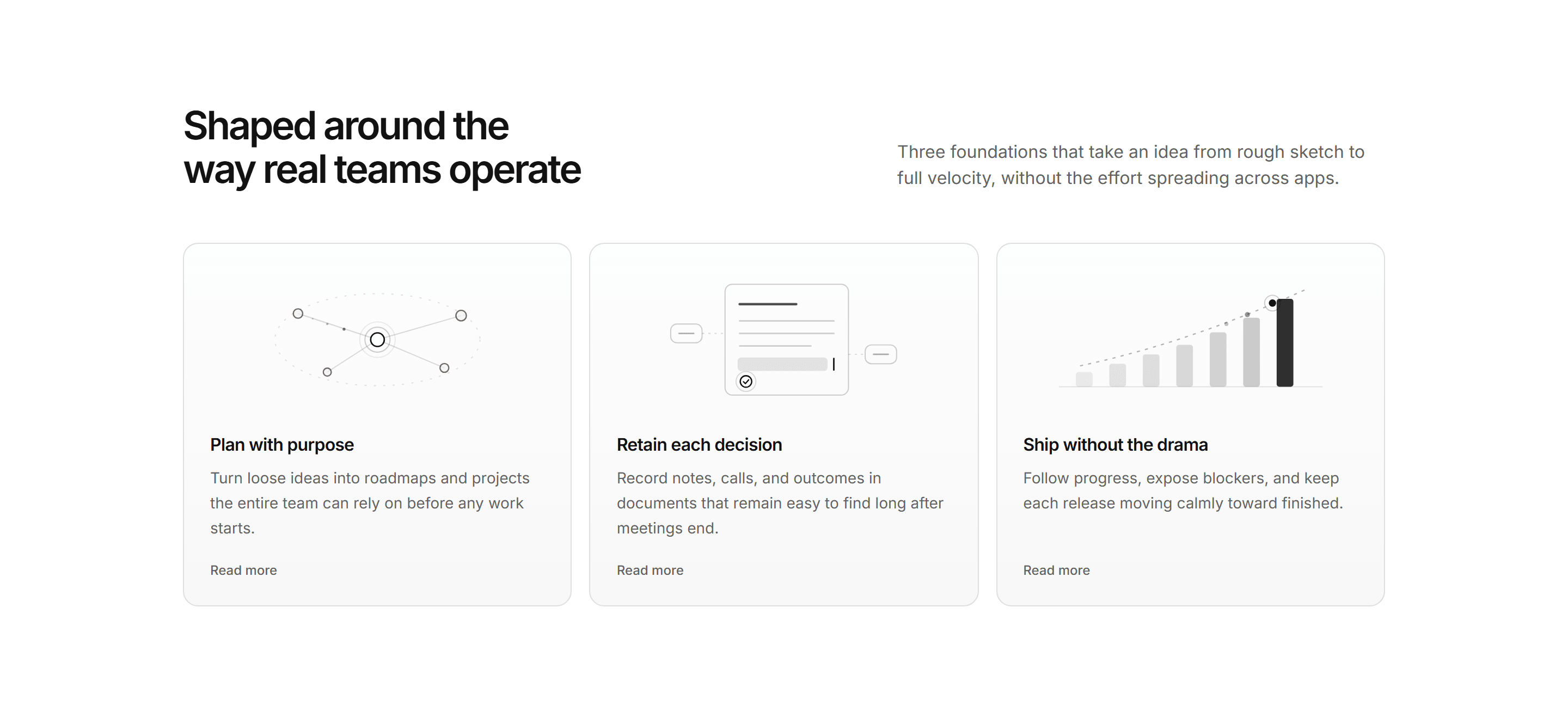 Shaped around the way real teams operate

Three foundations that take an idea from rough sketch to full velocity, without the effort spreading across apps.

Plan with purpose

Turn loose ideas into roadmaps and projects the entire team can rely on before any work starts.

Read more

Retain each decision

Record notes, calls, and outcomes in documents that remain easy to find long after meetings end.

Read more

Ship without the drama

Follow progress, expose blockers, and keep each release moving calmly toward finished.

Read more